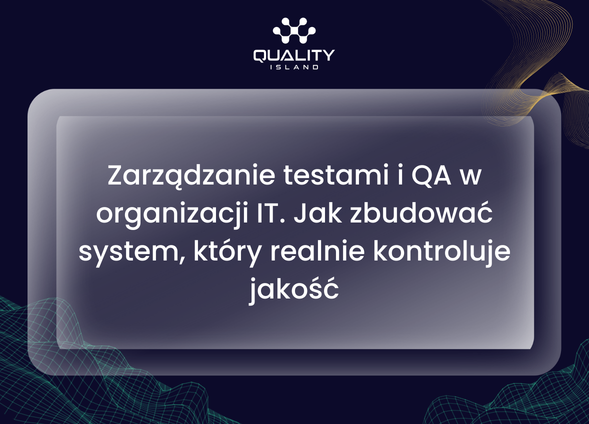 QUALITY
ISLAND

Zarządzanie testami i QA w organizacji IT. Jak zbudować system, który realnie kontroluje jakość